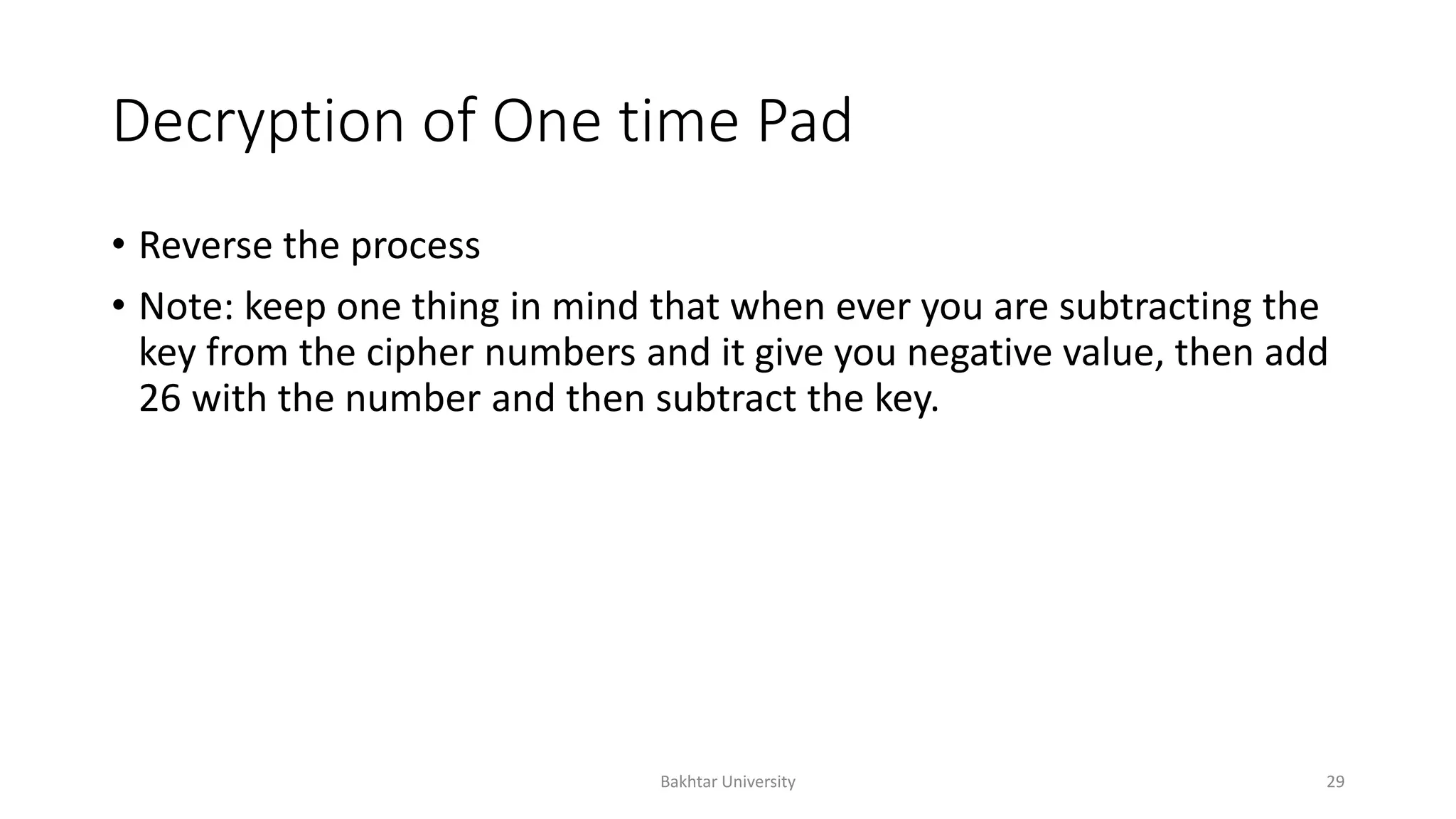 Decryption of One time Pad

• Reverse the process

• Note: keep one thing in mind that when ever you are subtracting the key from the cipher numbers and it give you negative value, then add 26 with the number and then subtract the key.

Bakhtar University

29